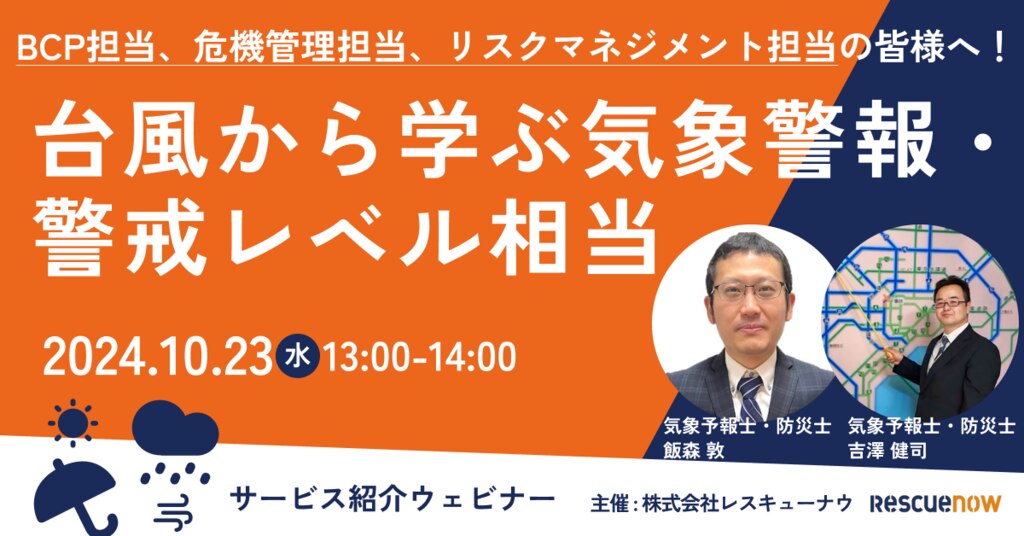 BCP担当、危機管理担当、リスクマネジメント担当の皆様へ！

台風から学ぶ気象警報・警戒レベル相当

2024.10.23 水 13:00-14:00

気象予報士・防災士
飯森 敦

気象予報士・防災士
吉澤 健司

サービス紹介ウェビナー

主催：株式会社レスキューナウ RESCUENOW